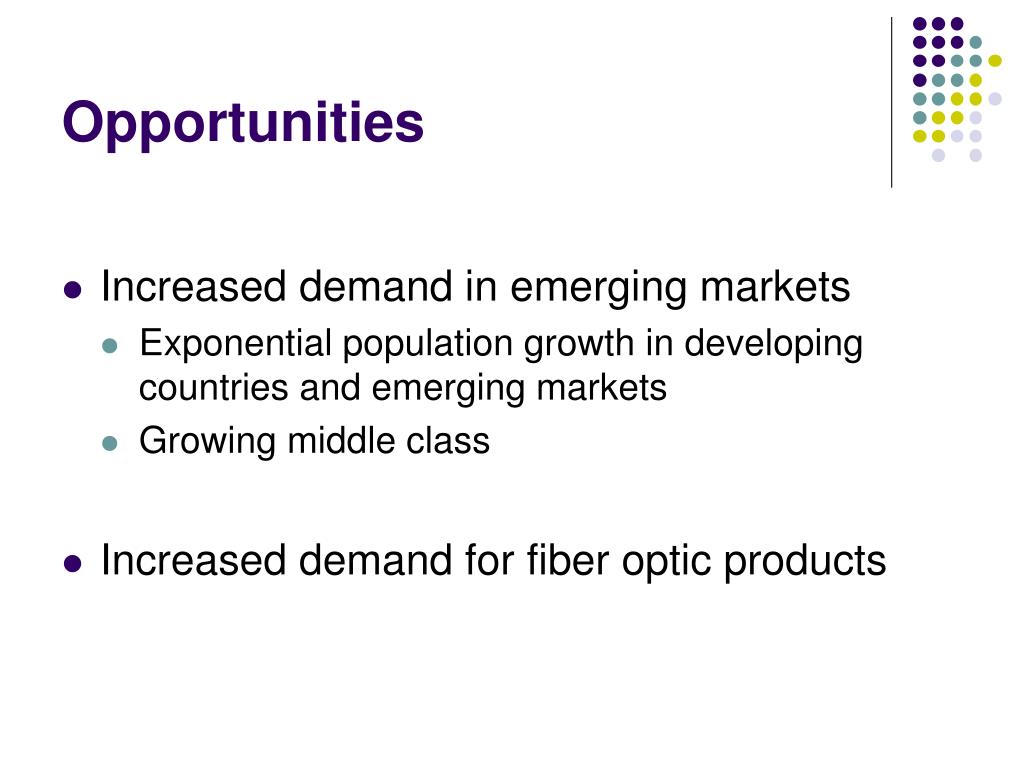 Opportunities

- Increased demand in emerging markets
  - Exponential population growth in developing countries and emerging markets
  - Growing middle class

- Increased demand for fiber optic products